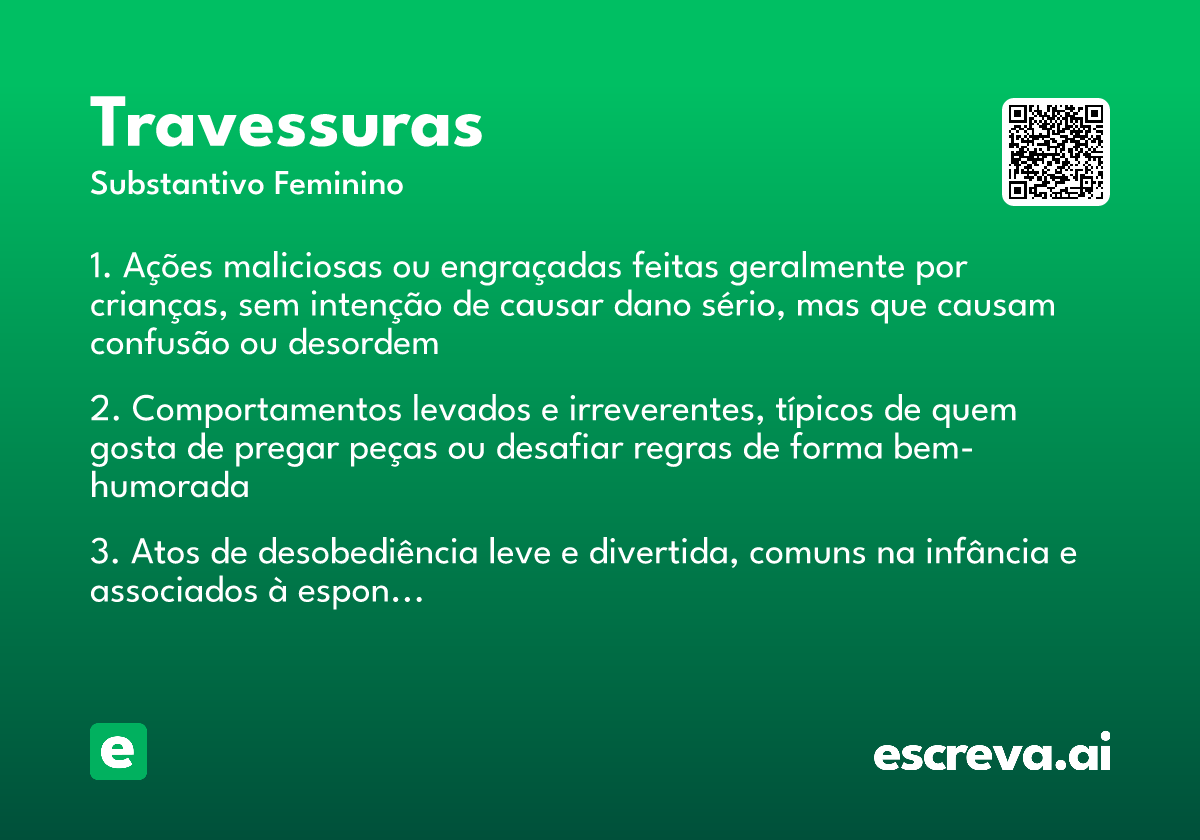 Travessuras
Substantivo Feminino

1. Ações maliciosas ou engraçadas feitas geralmente por crianças, sem intenção de causar dano sério, mas que causam confusão ou desordem

2. Comportamentos levados e irreverentes, típicos de quem gosta de pregar peças ou desafiar regras de forma bem-humorada

3. Atos de desobediência leve e divertida, comuns na infância e associados à espon…

e

escreva.ai